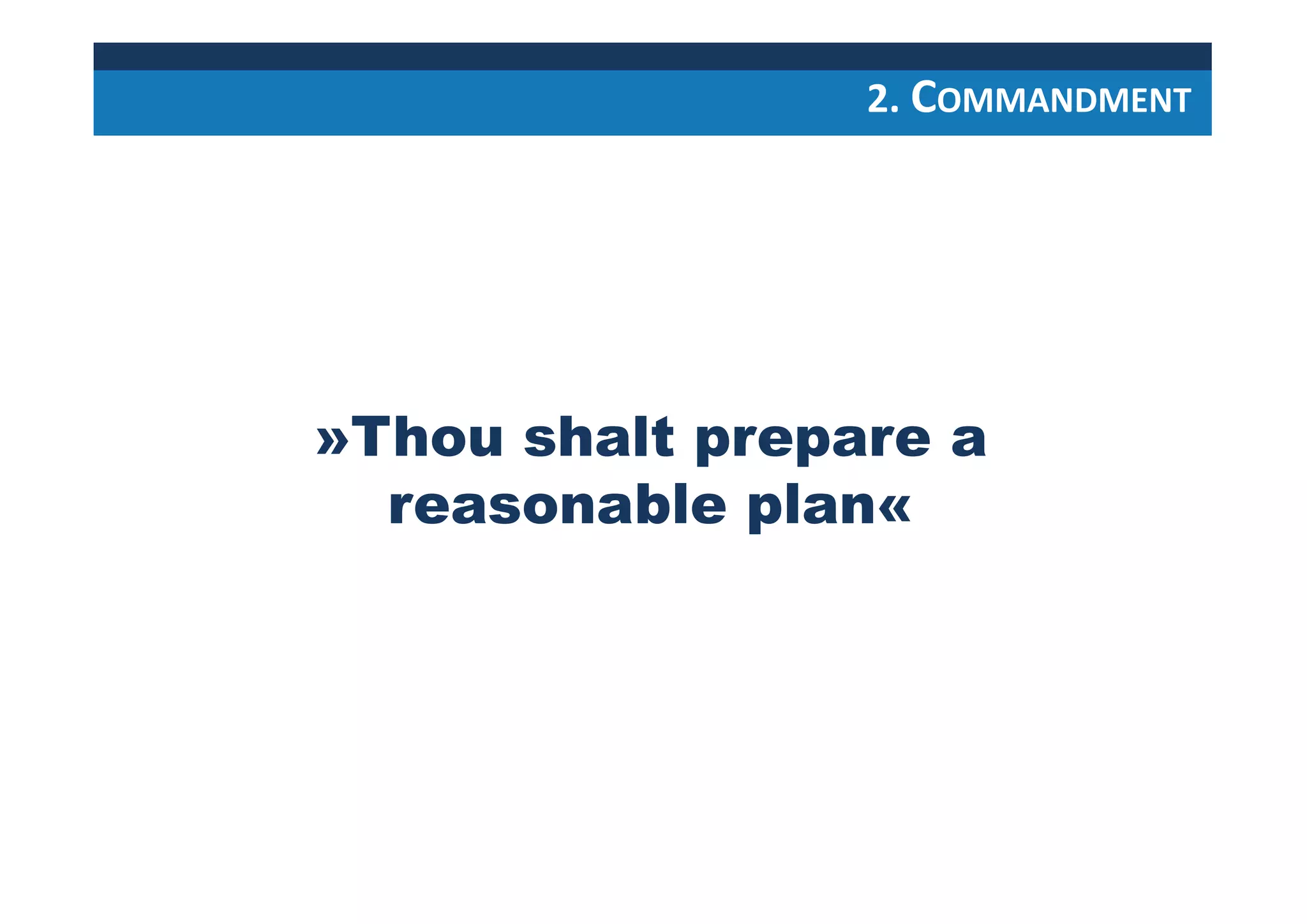 2. COMMANDMENT

»Thou shalt prepare a reasonable plan«